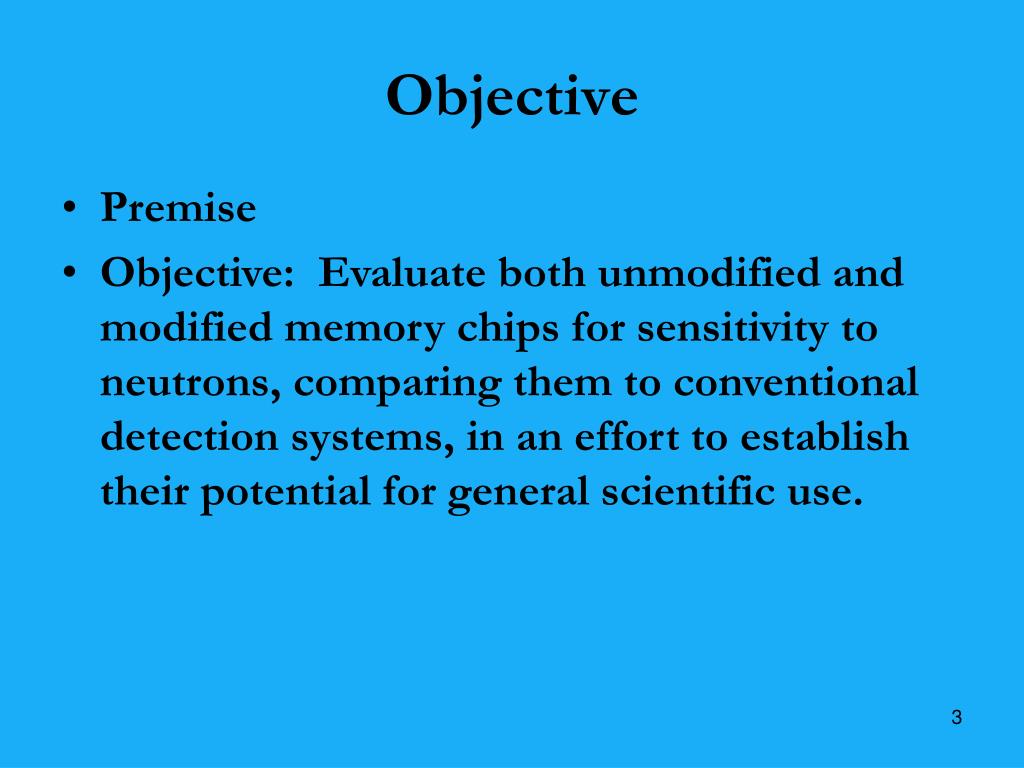 Objective

• Premise
• Objective: Evaluate both unmodified and modified memory chips for sensitivity to neutrons, comparing them to conventional detection systems, in an effort to establish their potential for general scientific use.

3